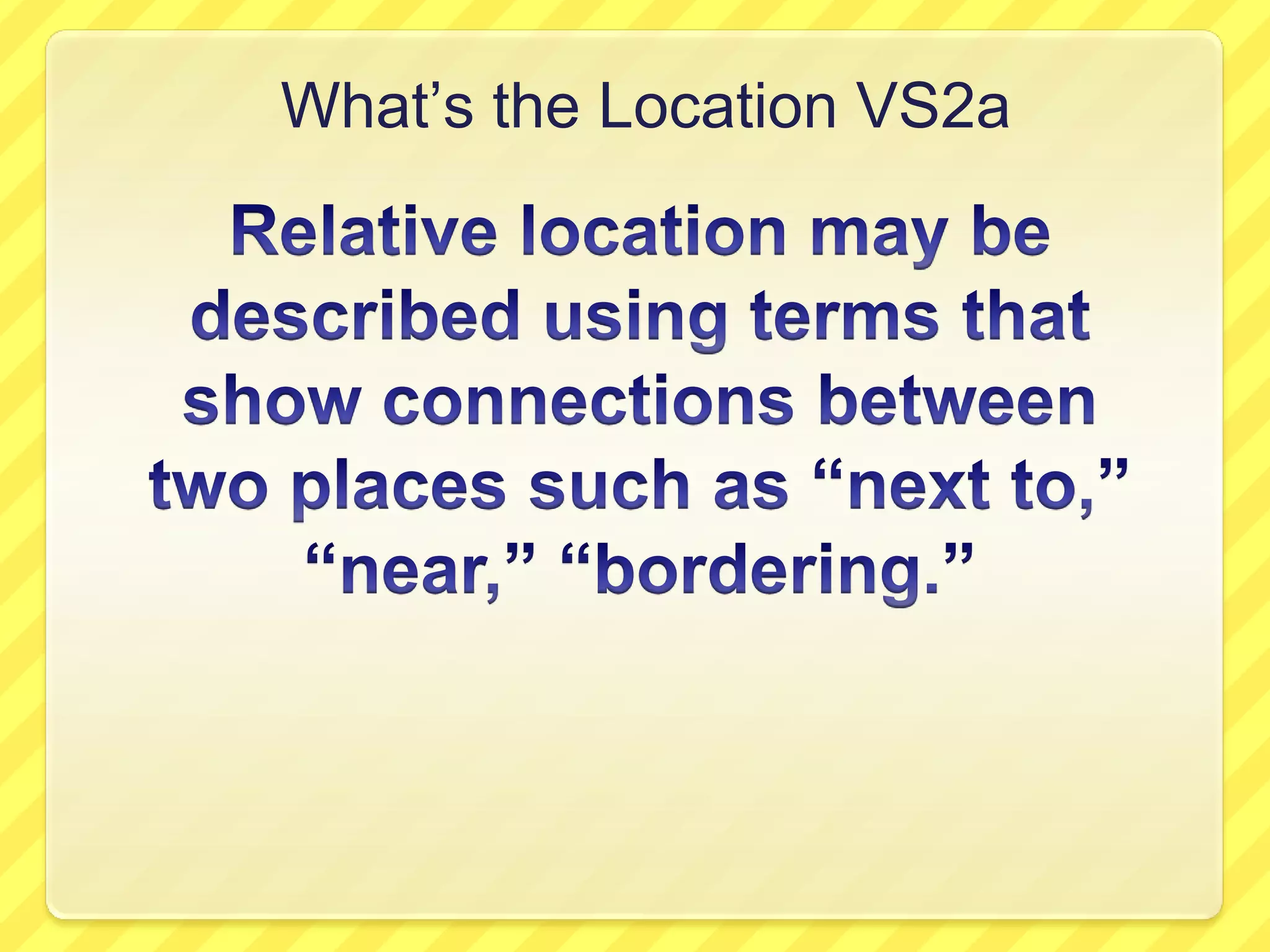 What’s the Location VS2a

Relative location may be described using terms that show connections between two places such as “next to,” “near,” “bordering.”